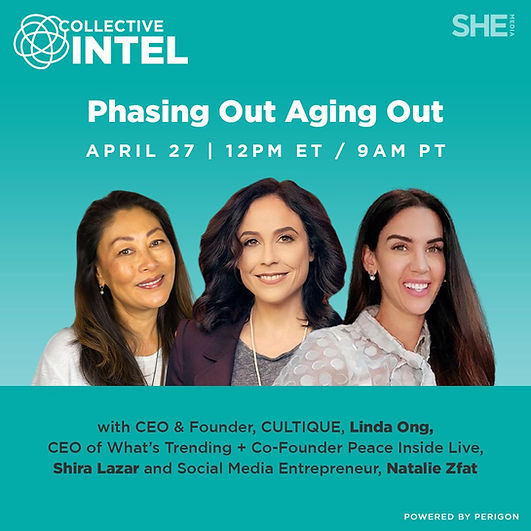 COLLECTIVE
INTEL

SHE MEDIA

Phasing Out Aging Out

APRIL 27 | 12PM ET / 9AM PT

with CEO & Founder, CULTIQUE, Linda Ong, CEO of What's Trending + Co-Founder Peace Inside Live, Shira Lazar and Social Media Entrepreneur, Natalie Zfat

POWERED BY PERIGON